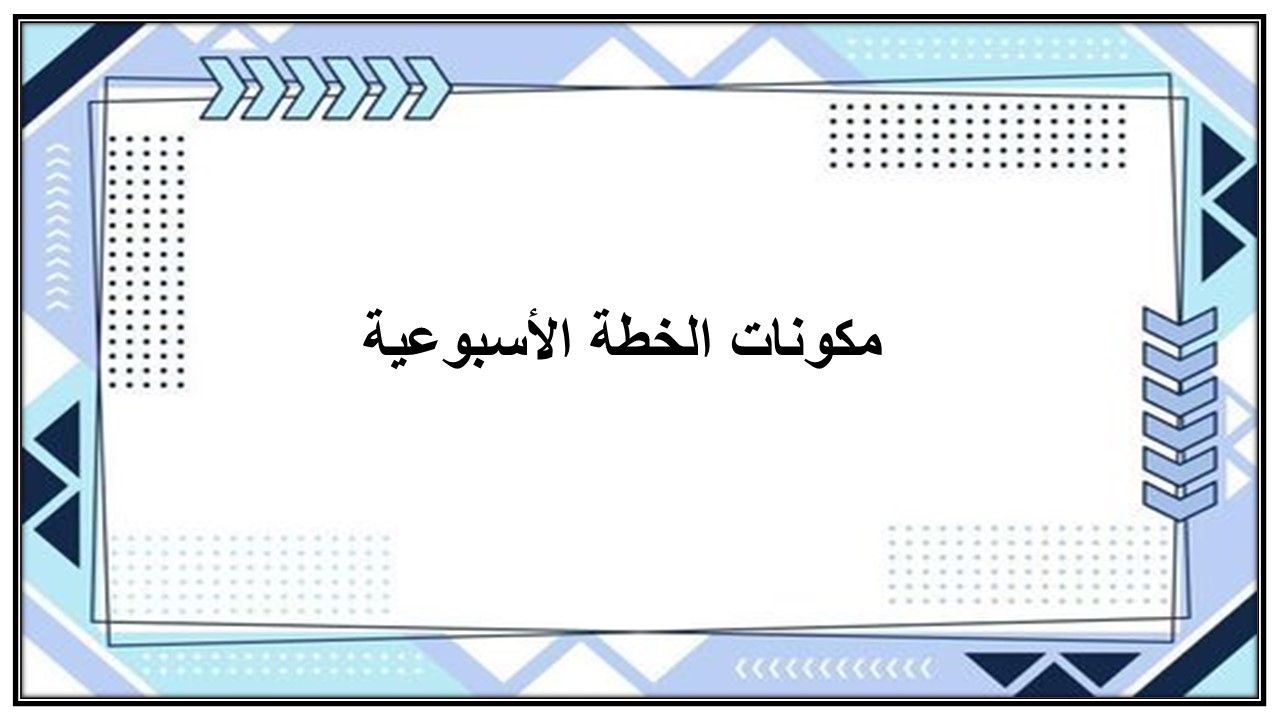 مكونات الخطة الأسبوعية